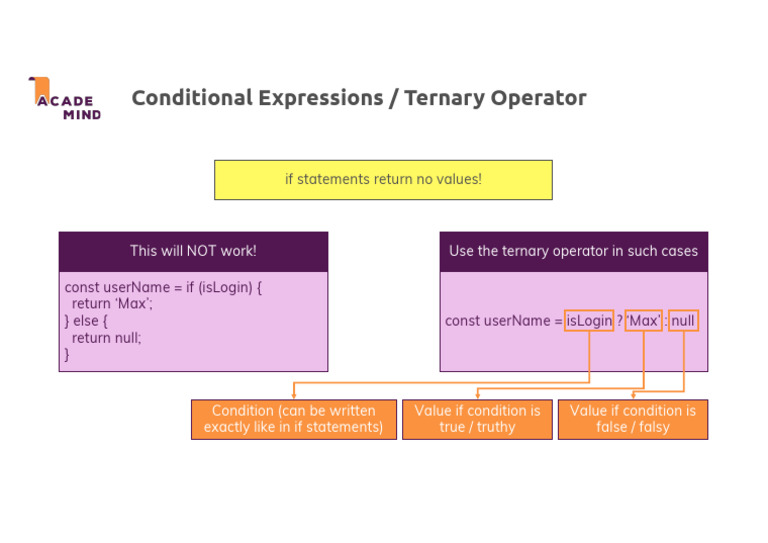 ACADE MIND

Conditional Expressions / Ternary Operator

if statements return no values!

This will NOT work!

const userName = if (isLogin) {
 return 'Max';
} else {
 return null;
}

Use the ternary operator in such cases

const userName = isLogin ? 'Max' : null

Condition (can be written exactly like in if statements)

Value if condition is true / truthy

Value if condition is false / falsy